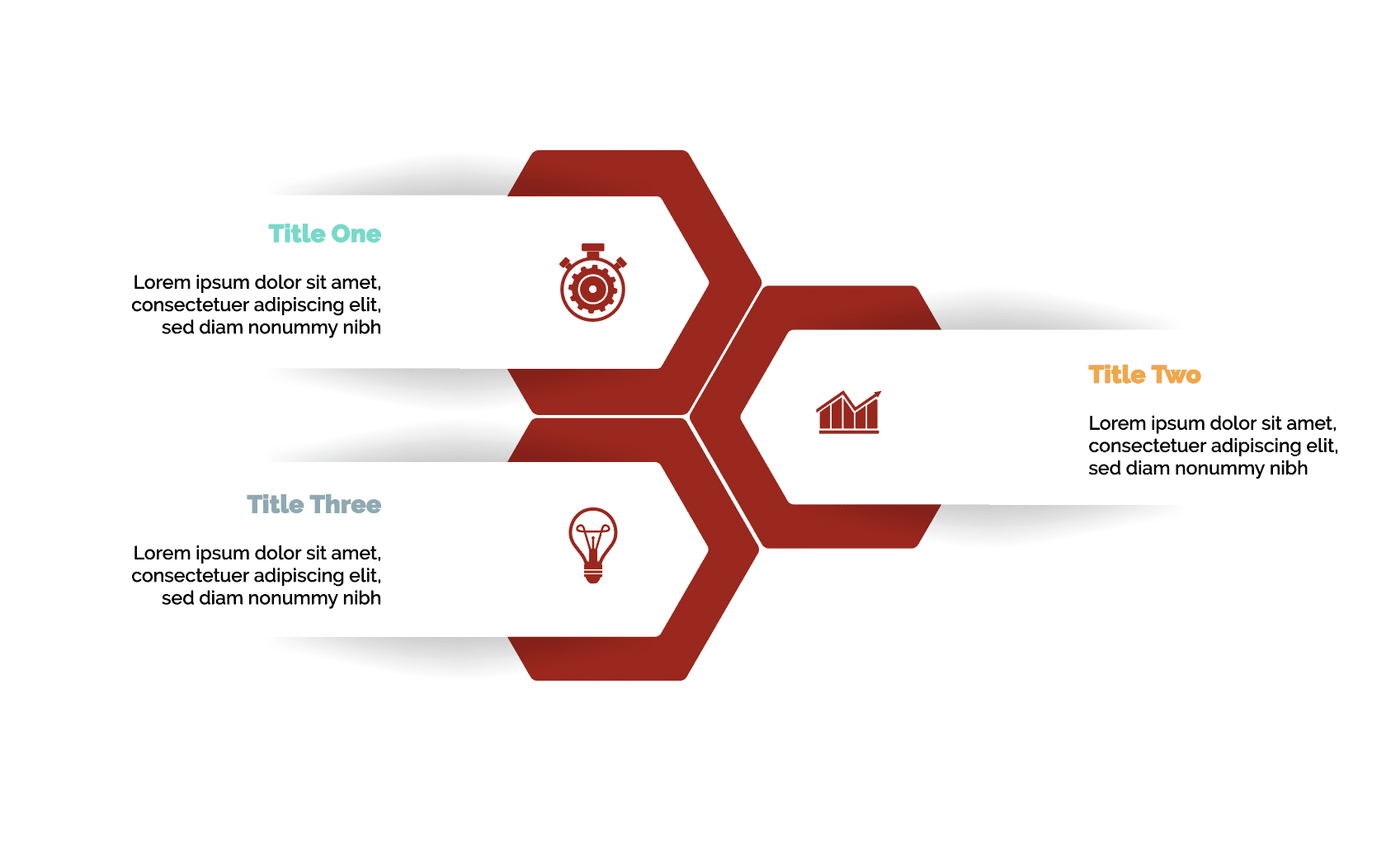 Title One

Lorem ipsum dolor sit amet, consectetuer adipiscing elit, sed diam nonummy nibh

Title Two

Lorem ipsum dolor sit amet, consectetuer adipiscing elit, sed diam nonummy nibh

Title Three

Lorem ipsum dolor sit amet, consectetuer adipiscing elit, sed diam nonummy nibh